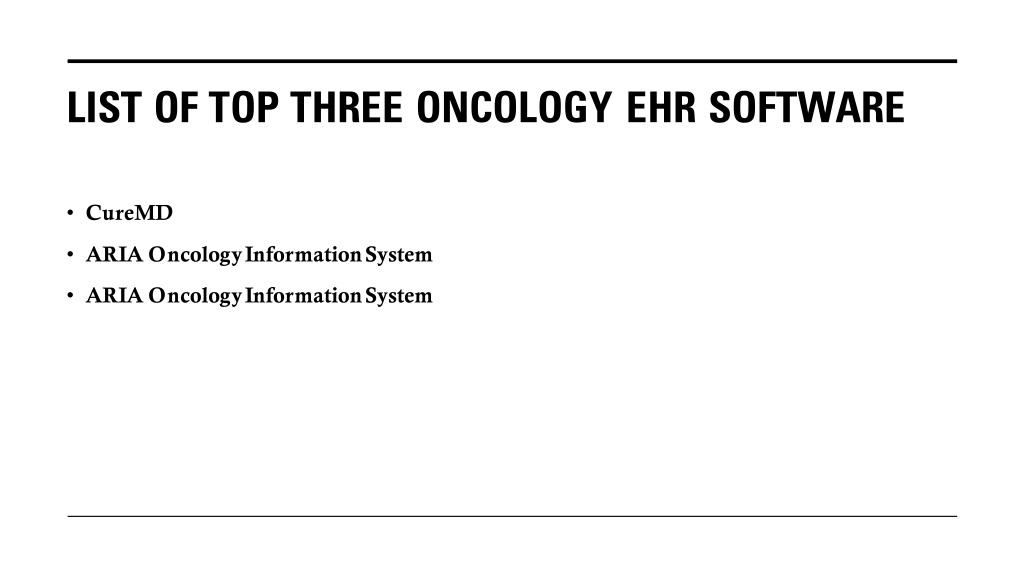 LIST OF TOP THREE ONCOLOGY EHR SOFTWARE

• CureMD
• ARIA Oncology Information System
• ARIA Oncology Information System